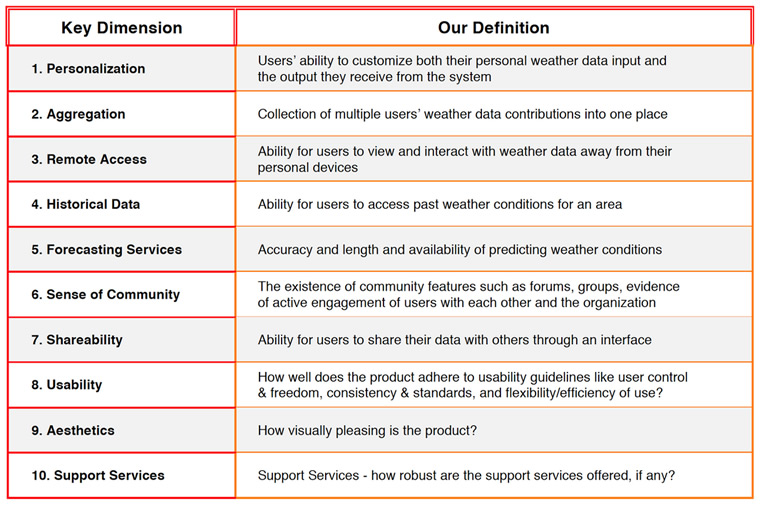 | Key Dimension | Our Definition |
|---|---|
| 1. Personalization | Users' ability to customize both their personal weather data input and the output they receive from the system |
| 2. Aggregation | Collection of multiple users' weather data contributions into one place |
| 3. Remote Access | Ability for users to view and interact with weather data away from their personal devices |
| 4. Historical Data | Ability for users to access past weather conditions for an area |
| 5. Forecasting Services | Accuracy and length and availability of predicting weather conditions |
| 6. Sense of Community | The existence of community features such as forums, groups, evidence of active engagement of users with each other and the organization |
| 7. Shareability | Ability for users to share their data with others through an interface |
| 8. Usability | How well does the product adhere to usability guidelines like user control & freedom, consistency & standards, and flexibility/efficiency of use? |
| 9. Aesthetics | How visually pleasing is the product? |
| 10. Support Services | Support Services - how robust are the support services offered, if any? |